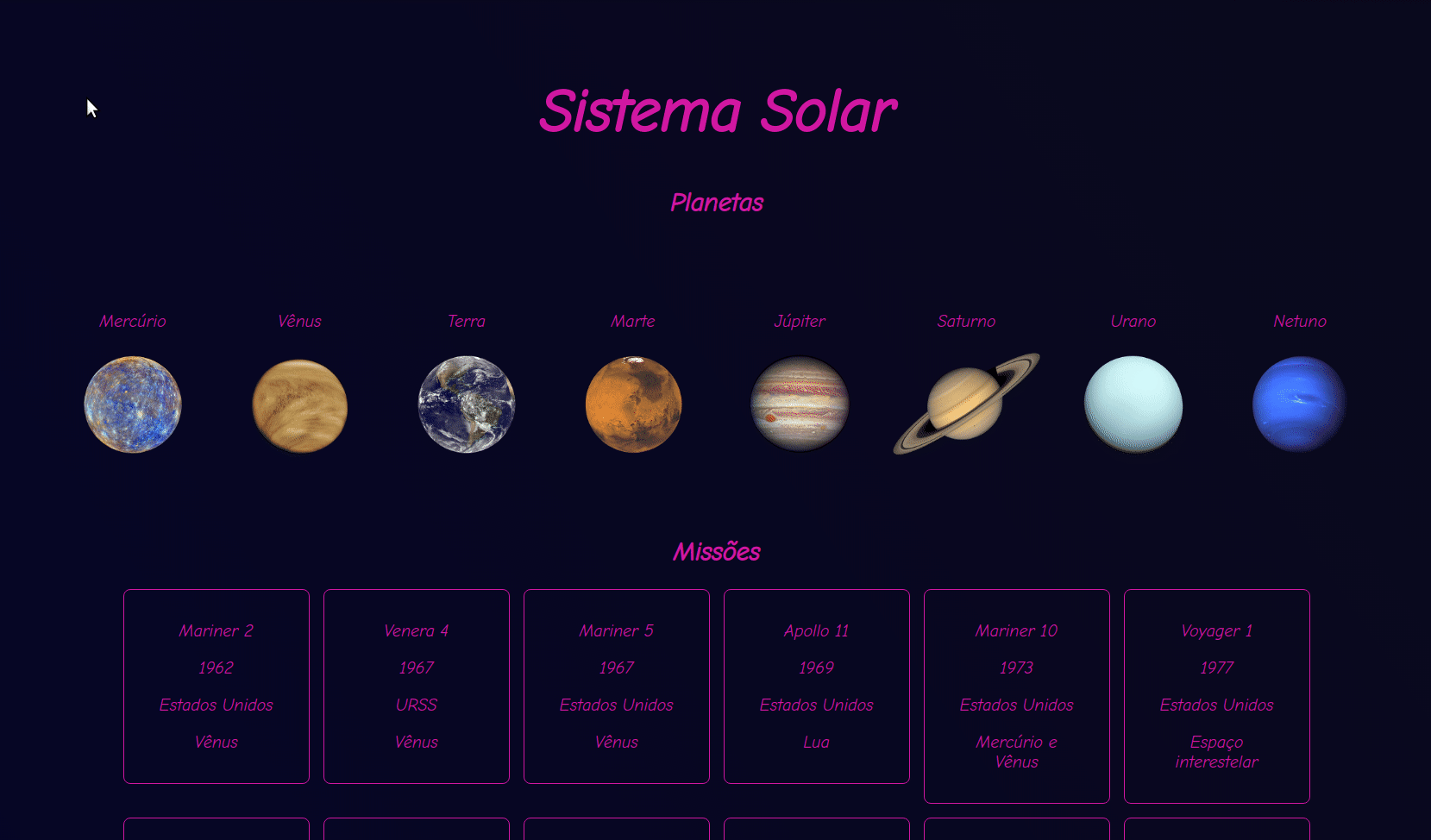 Sistema Solar

Planetas

Mercúrio

Vênus

Terra

Marte

Júpiter

Saturno

Urano

Netuno

Missões

Mariner 2

1962

Estados Unidos

Vênus

Venera 4

1967

URSS

Vênus

Mariner 5

1967

Estados Unidos

Vênus

Apollo 11

1969

Estados Unidos

Lua

Mariner 10

1973

Estados Unidos

Mercúrio e Vênus

Voyager 1

1977

Estados Unidos

Espaço interestelar